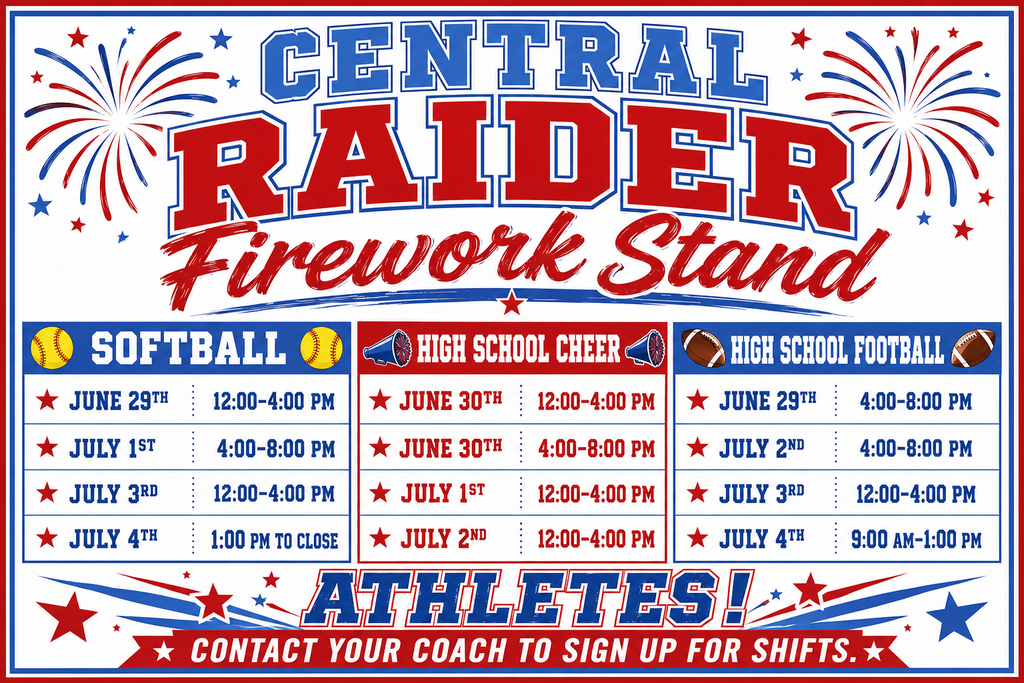 CENTRAL
RAIDER
Firework Stand

SOFTBALL

| | |
|---|---|
| JUNE 29TH | 12:00-4:00 PM |
| JULY 1ST | 4:00-8:00 PM |
| JULY 3RD | 12:00-4:00 PM |
| JULY 4TH | 1:00 PM TO CLOSE |

HIGH SCHOOL CHEER

| | |
|---|---|
| JUNE 30TH | 12:00-4:00 PM |
| JUNE 30TH | 4:00-8:00 PM |
| JULY 1ST | 12:00-4:00 PM |
| JULY 2ND | 12:00-4:00 PM |

HIGH SCHOOL FOOTBALL

| | |
|---|---|
| JUNE 29TH | 4:00-8:00 PM |
| JULY 2ND | 4:00-8:00 PM |
| JULY 3RD | 12:00-4:00 PM |
| JULY 4TH | 9:00 AM-1:00 PM |

ATHLETES!
CONTACT YOUR COACH TO SIGN UP FOR SHIFTS.